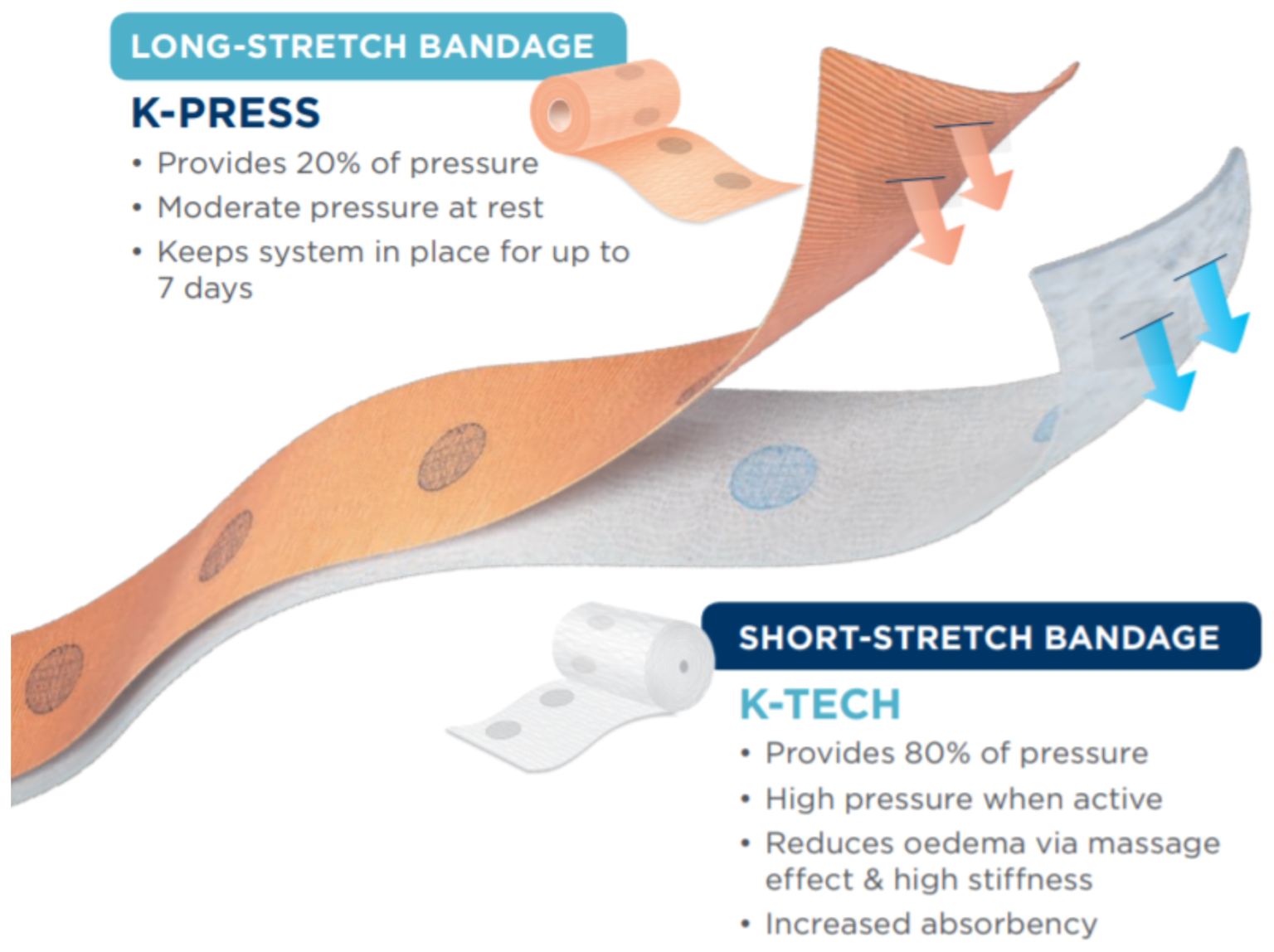 LONG-STRETCH BANDAGE

K-PRESS

• Provides 20% of pressure
• Moderate pressure at rest
• Keeps system in place for up to 7 days

SHORT-STRETCH BANDAGE

K-TECH

• Provides 80% of pressure
• High pressure when active
• Reduces oedema via massage effect & high stiffness
• Increased absorbency